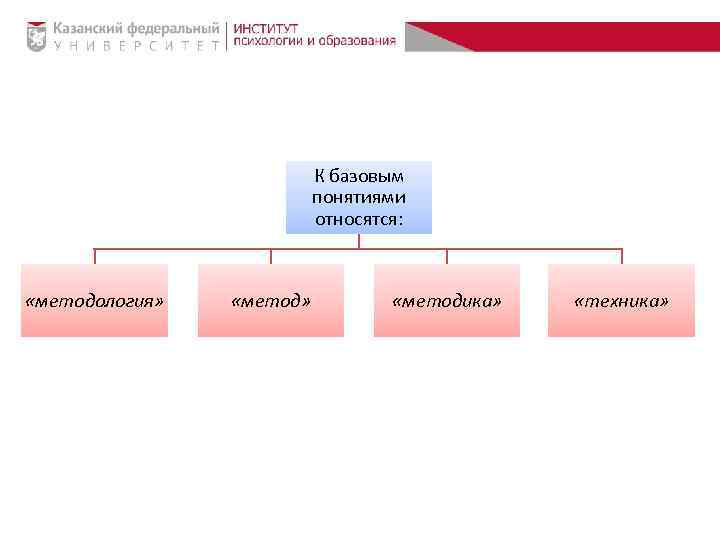 Казанский федеральный
УНИВЕРСИТЕТ
ИНСТИТУТ
психологии и образования

К базовым понятиями относятся:

«методология»

«метод»

«методика»

«техника»